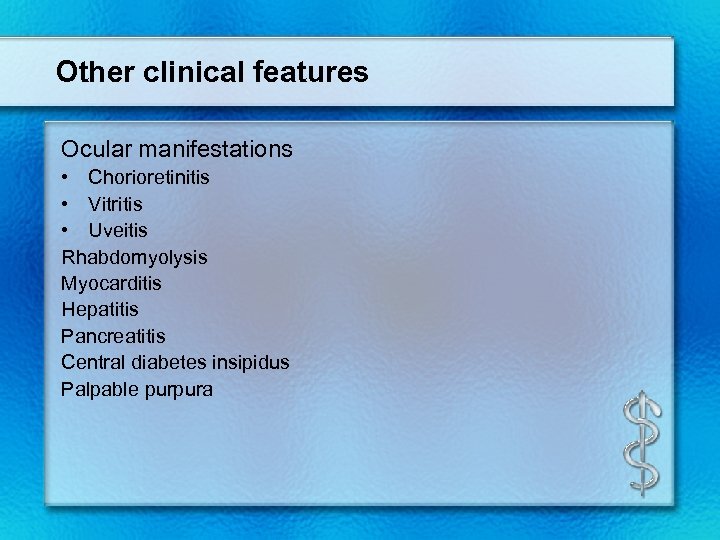 Other clinical features

Ocular manifestations
• Chorioretinitis
• Vitritis
• Uveitis
Rhabdomyolysis
Myocarditis
Hepatitis
Pancreatitis
Central diabetes insipidus
Palpable purpura